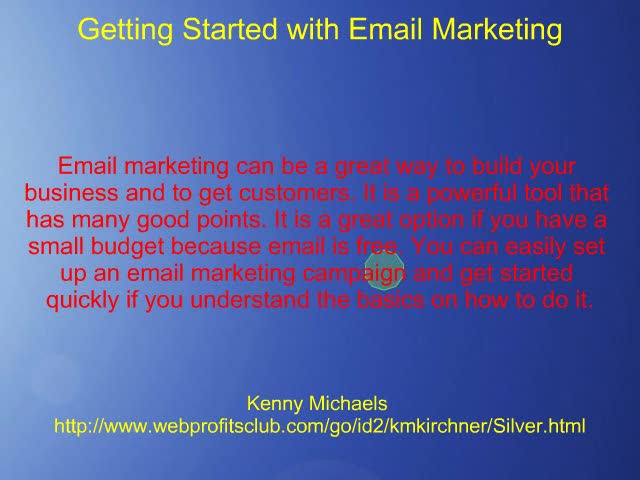 Getting Started with Email Marketing

Email marketing can be a great way to build your business and to get customers. It is a powerful tool that has many good points. It is a great option if you have a small budget because email is free. You can easily set up an email marketing campaign and get started quickly if you understand the basics on how to do it.

Kenny Michaels
http://www.webprofitsclub.com/go/id2/kmkirchner/Silver.html